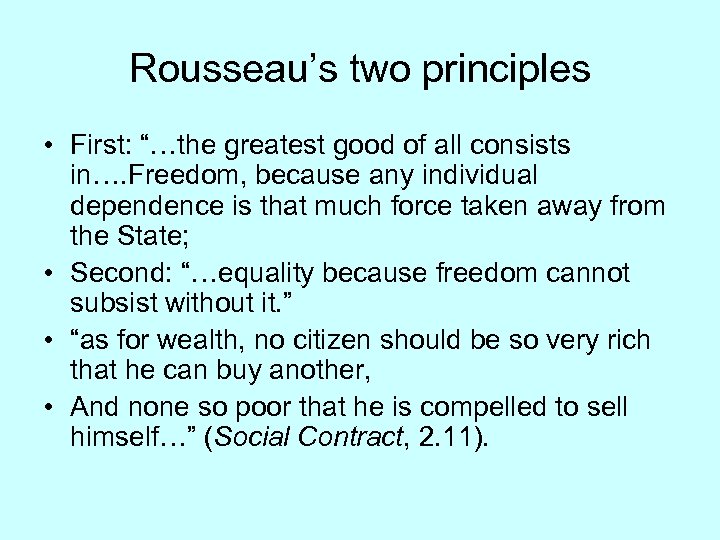 Rousseau’s two principles

• First: “…the greatest good of all consists in….Freedom, because any individual dependence is that much force taken away from the State;

• Second: “…equality because freedom cannot subsist without it.”

• “as for wealth, no citizen should be so very rich that he can buy another,

• And none so poor that he is compelled to sell himself…” (Social Contract, 2.11).